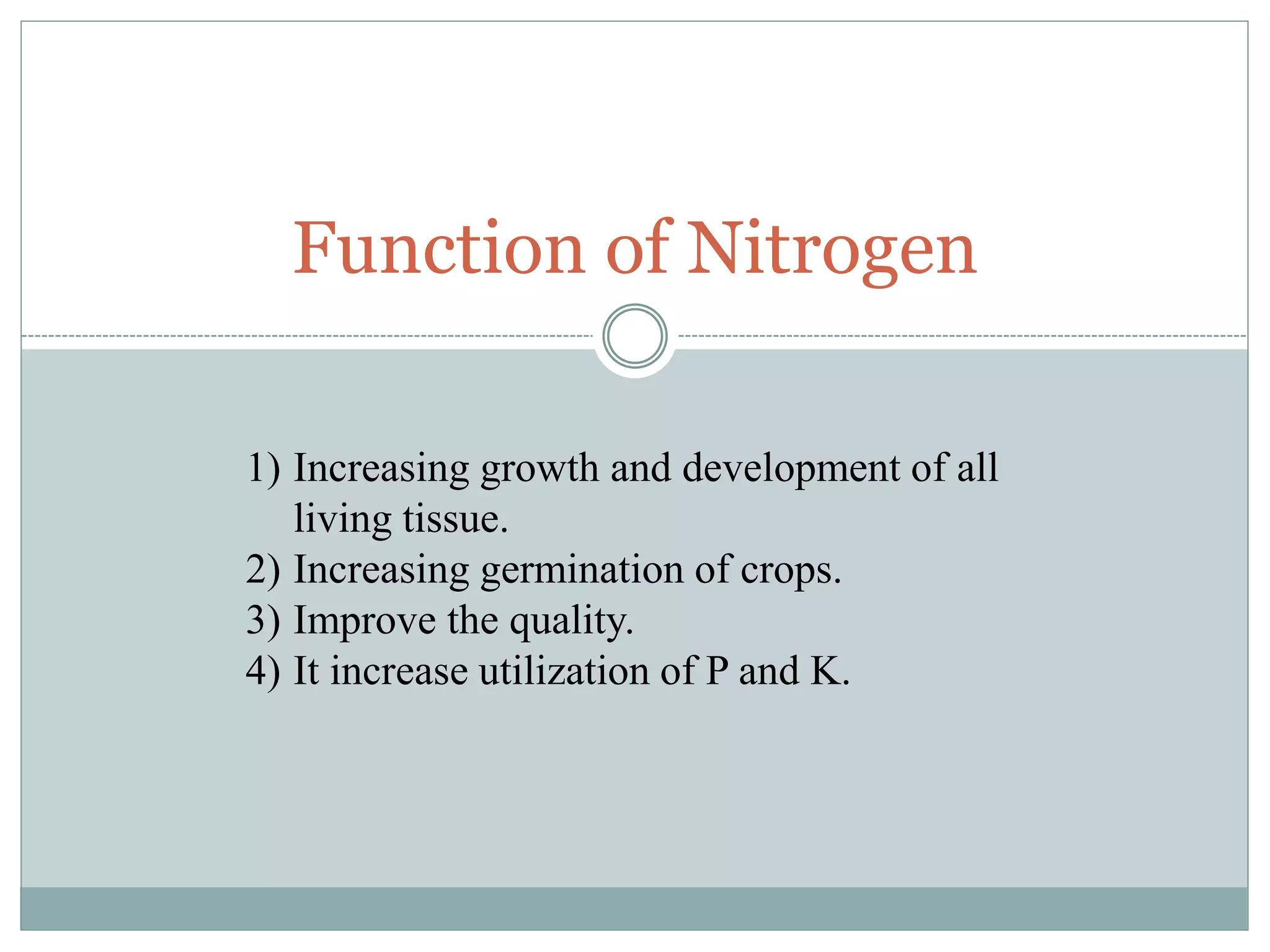 Function of Nitrogen

1) Increasing growth and development of all living tissue.
2) Increasing germination of crops.
3) Improve the quality.
4) It increase utilization of P and K.